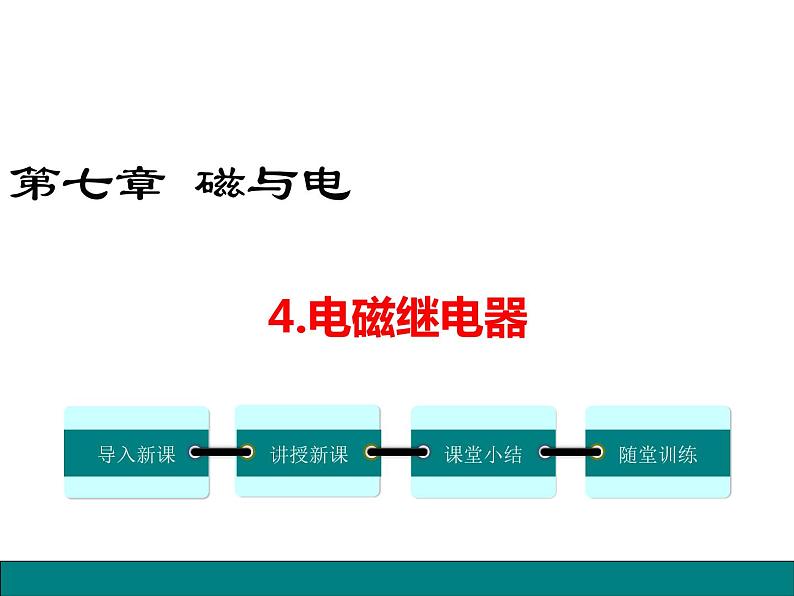 第七章 磁与电

4.电磁继电器

导入新课

讲授新课

课堂小结

随堂训练